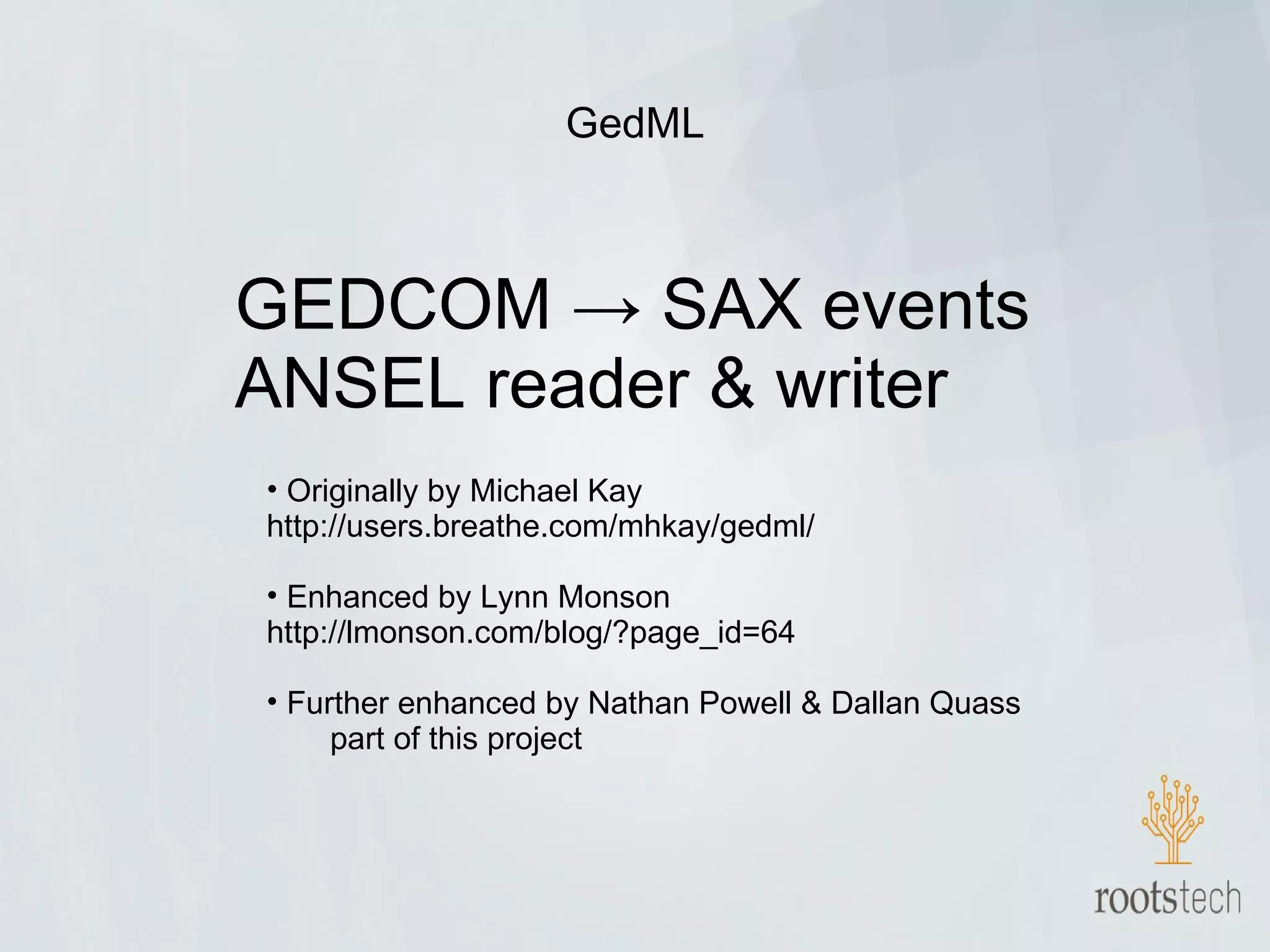 GedML

GEDCOM → SAX events
ANSEL reader & writer

• Originally by Michael Kay
http://users.breathe.com/mhkay/gedml/

• Enhanced by Lynn Monson
http://lmonson.com/blog/?page_id=64

• Further enhanced by Nathan Powell & Dallan Quass
part of this project

rootstech